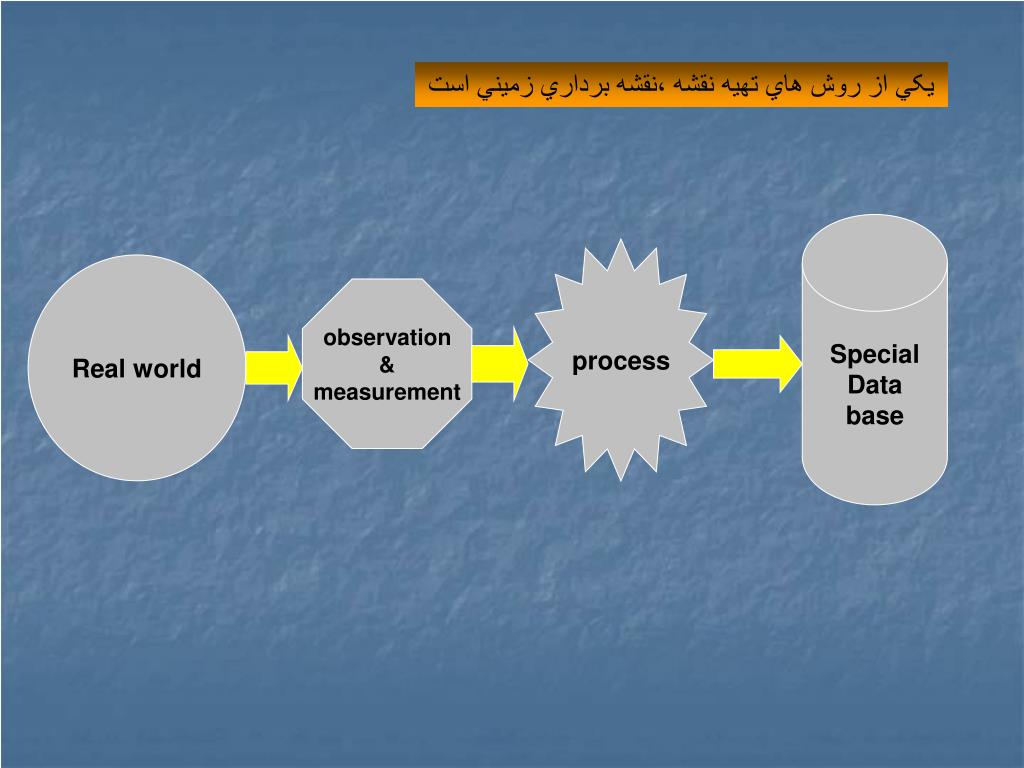 يكي از روش هاي تهيه نقشه ،نقشه برداري زميني است

Real world

observation
&
measurement

process

Special
Data
base